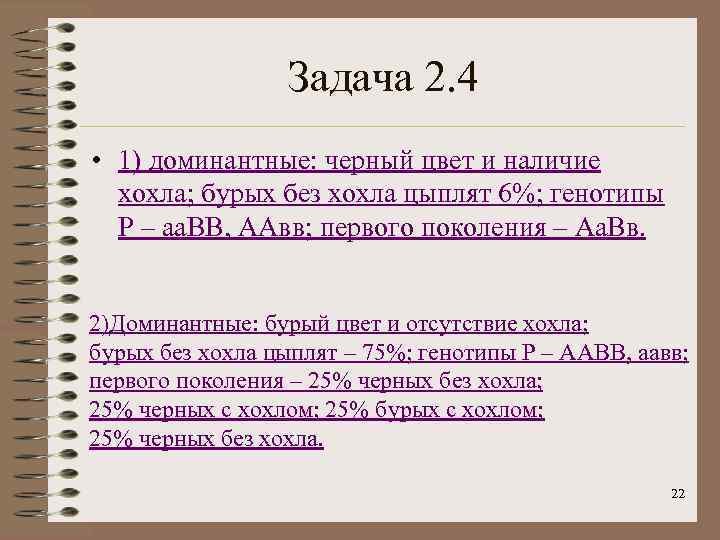 Задача 2.4

• 1) доминантные: черный цвет и наличие хохла; бурых без хохла цыплят 6%; генотипы Р – ааВВ, ААвв; первого поколения – АаВв.

2)Доминантные: бурый цвет и отсутствие хохла; бурых без хохла цыплят – 75%; генотипы Р – ААВВ, аавв; первого поколения – 25% черных без хохла; 25% черных с хохлом; 25% бурых с хохлом; 25% черных без хохла.

22